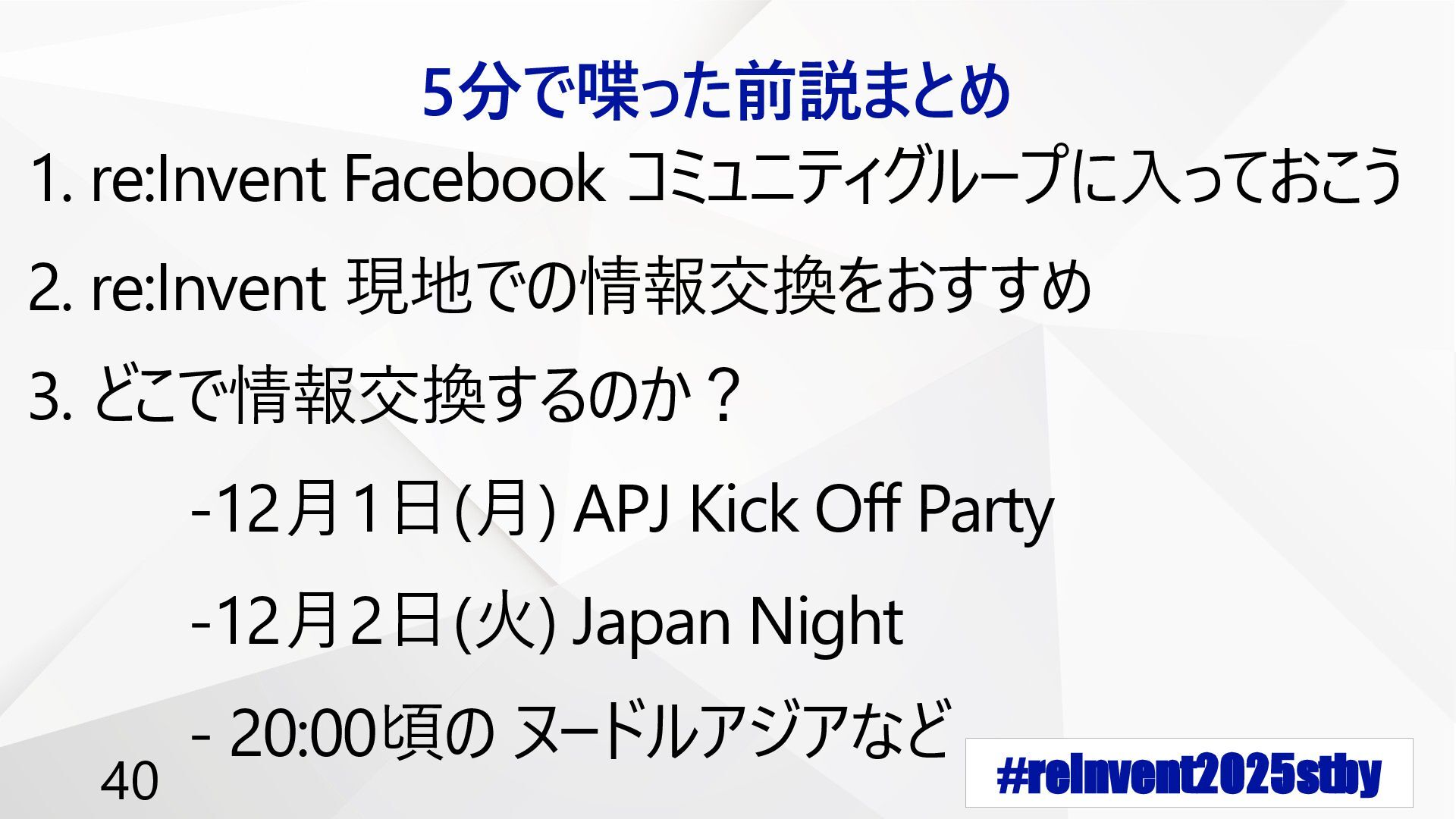 5分で喋った前説まとめ

1. re:Invent Facebook コミュニティグループに入っておこう

2. re:Invent 現地での情報交換をおすすめ

3. どこで情報交換するのか？

-12月1日(月) APJ Kick Off Party

-12月2日(火) Japan Night

- 20:00頃の ヌードルアジアなど

40

#reInvent2025stby